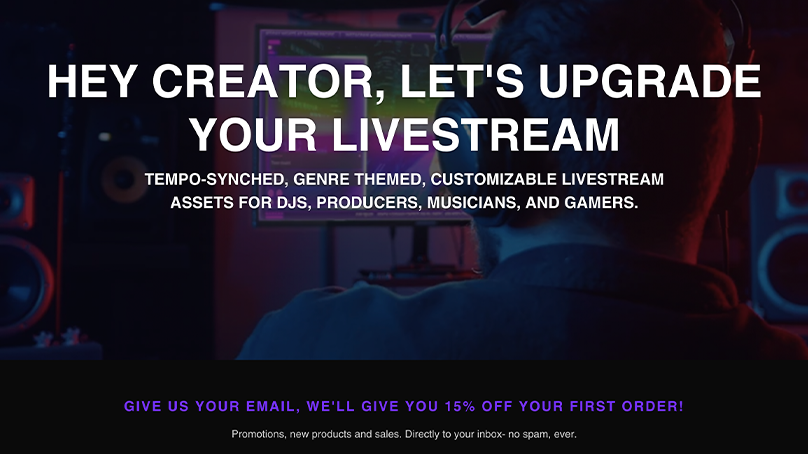 HEY CREATOR, LET'S UPGRADE YOUR LIVESTREAM

TEMPO-SYNCHED, GENRE THEMED, CUSTOMIZABLE LIVESTREAM ASSETS FOR DJS, PRODUCERS, MUSICIANS, AND GAMERS.

GIVE US YOUR EMAIL, WE'LL GIVE YOU 15% OFF YOUR FIRST ORDER!

Promotions, new products and sales. Directly to your inbox- no spam, ever.